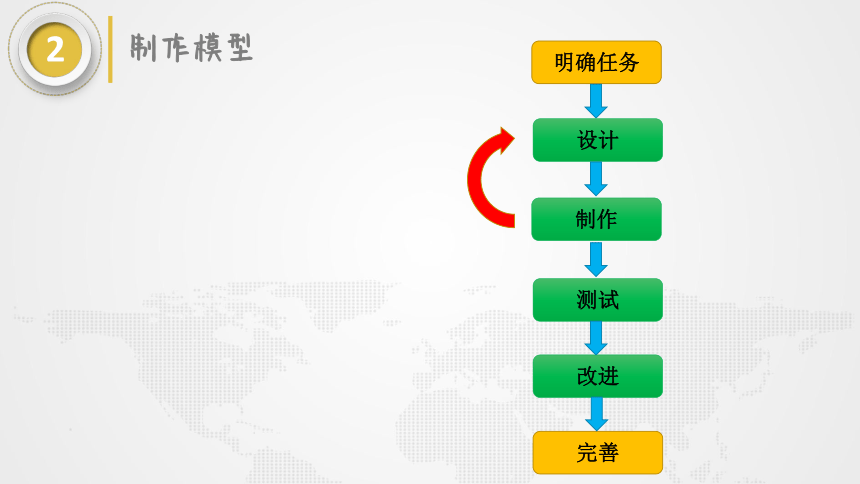 2

制作模型

明确任务

设计

制作

测试

改进

完善